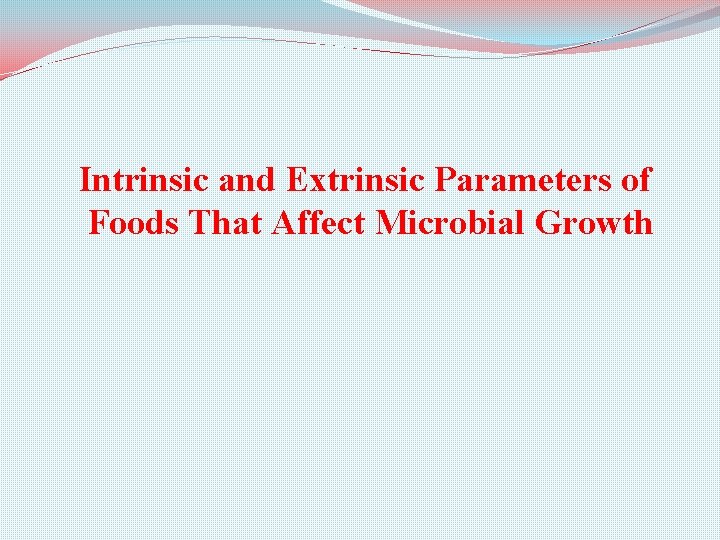 Intrinsic and Extrinsic Parameters of Foods That Affect Microbial Growth